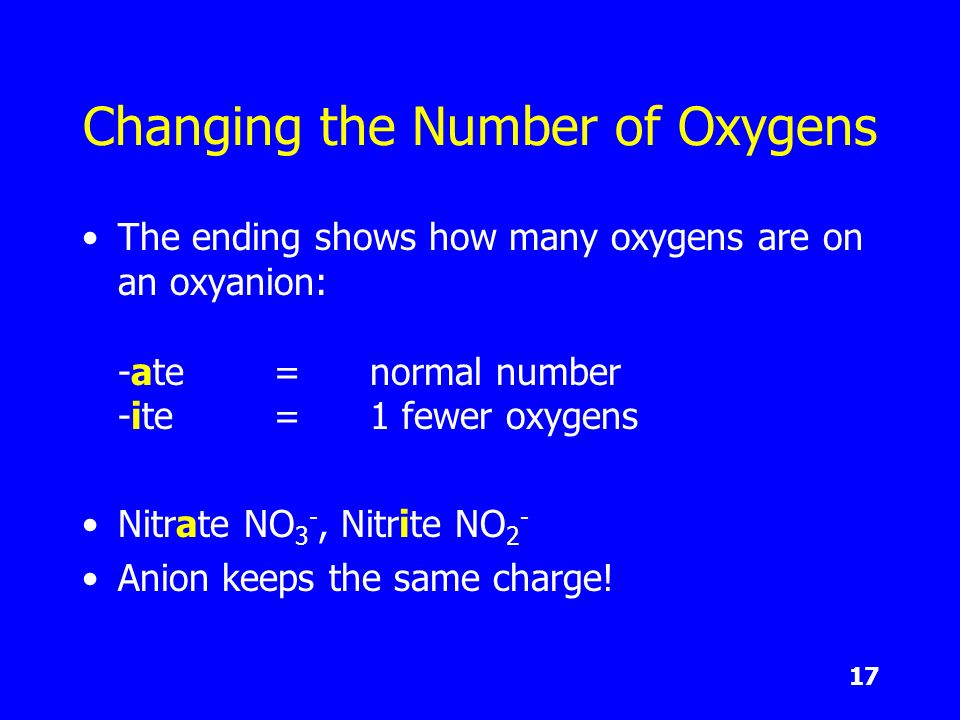 Changing the Number of Oxygens

• The ending shows how many oxygens are on an oxyanion:

-ate = normal number
-ite = 1 fewer oxygens

• Nitrate $NO_3^-$, Nitrite $NO_2^-$
• Anion keeps the same charge!

17